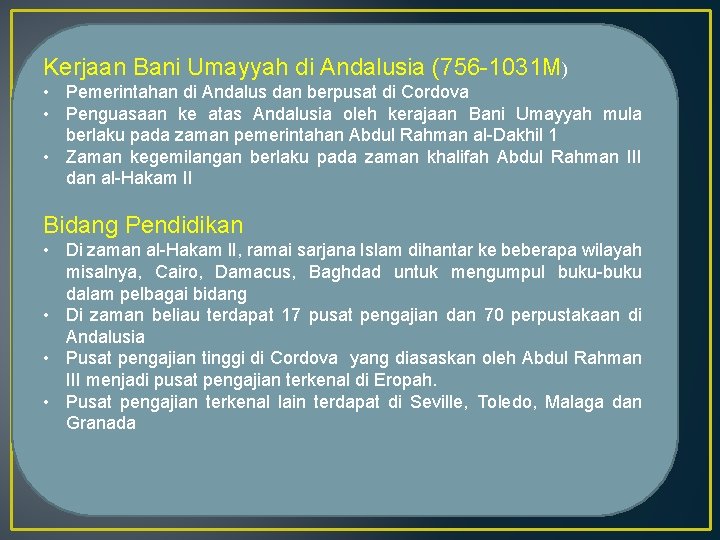 Kerjaan Bani Umayyah di Andalusia (756-1031M)

• Pemerintahan di Andalus dan berpusat di Cordova
• Penguasaan ke atas Andalusia oleh kerajaan Bani Umayyah mula berlaku pada zaman pemerintahan Abdul Rahman al-Dakhil 1
• Zaman kegemilangan berlaku pada zaman khalifah Abdul Rahman III dan al-Hakam II

Bidang Pendidikan

• Di zaman al-Hakam II, ramai sarjana Islam dihantar ke beberapa wilayah misalnya, Cairo, Damacus, Baghdad untuk mengumpul buku-buku dalam pelbagai bidang
• Di zaman beliau terdapat 17 pusat pengajian dan 70 perpustakaan di Andalusia
• Pusat pengajian tinggi di Cordova yang diasaskan oleh Abdul Rahman III menjadi pusat pengajian terkenal di Eropah.
• Pusat pengajian terkenal lain terdapat di Seville, Toledo, Malaga dan Granada